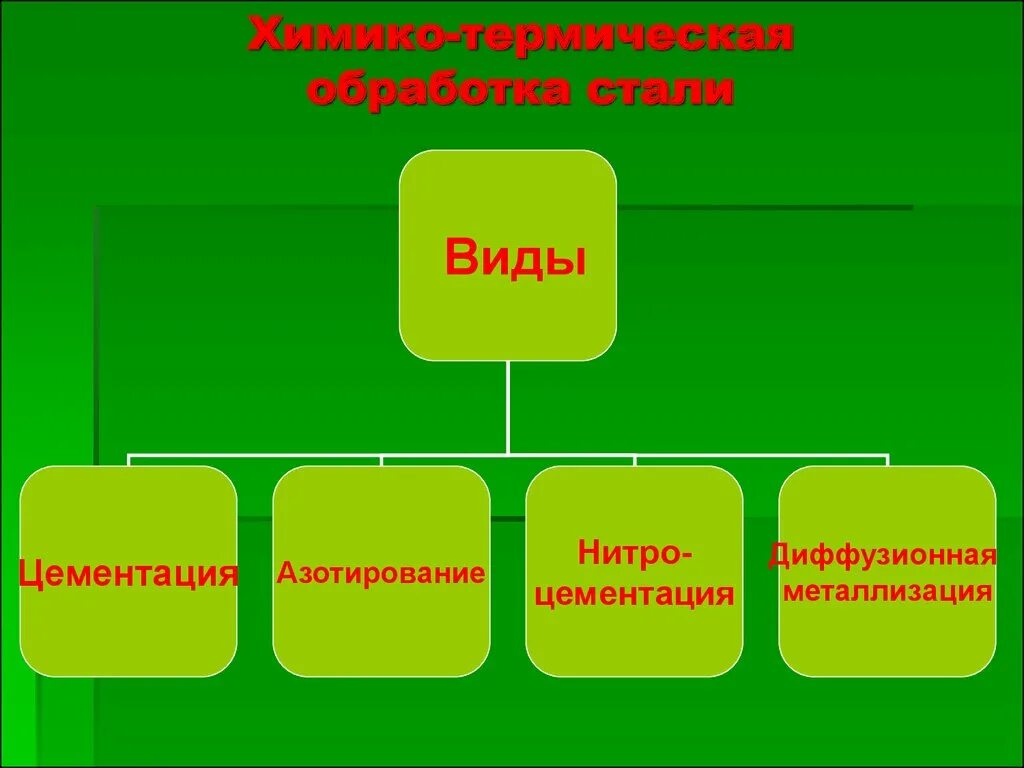 Химико-термическая обработка стали

Виды

Цементация

Азотирование

Нитро-цементация

Диффузионная металлизация